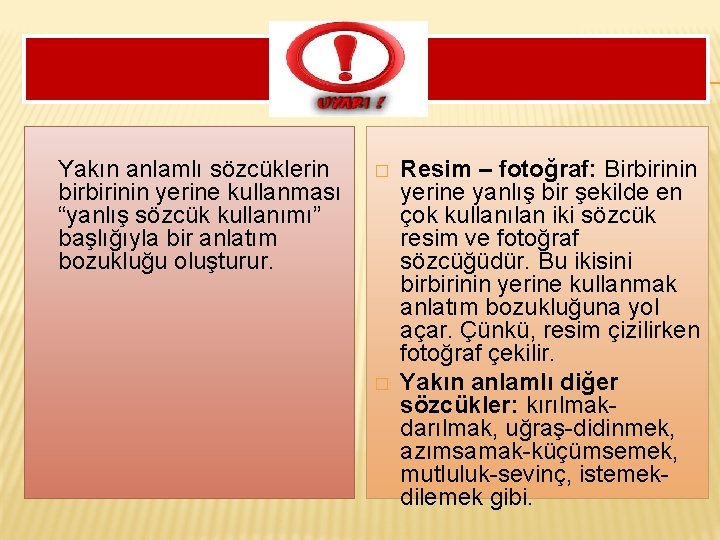 UYARI !

Yakın anlamlı sözcüklerin birbirinin yerine kullanması “yanlış sözcük kullanımı” başlığıyla bir anlatım bozukluğu oluşturur.

□ **Resim – fotoğraf:** Birbirinin yerine yanlış bir şekilde en çok kullanılan iki sözcük resim ve fotoğraf sözcüğüdür. Bu ikisini birbirinin yerine kullanmak anlatım bozukluğuna yol açar. Çünkü, resim çizilirken fotoğraf çekilir.

□ **Yakın anlamlı diğer sözcükler:** kırılmak-darılmak, uğraş-didinmek, azımsamak-küçümsemek, mutluluk-sevinç, istemek-dilemek gibi.